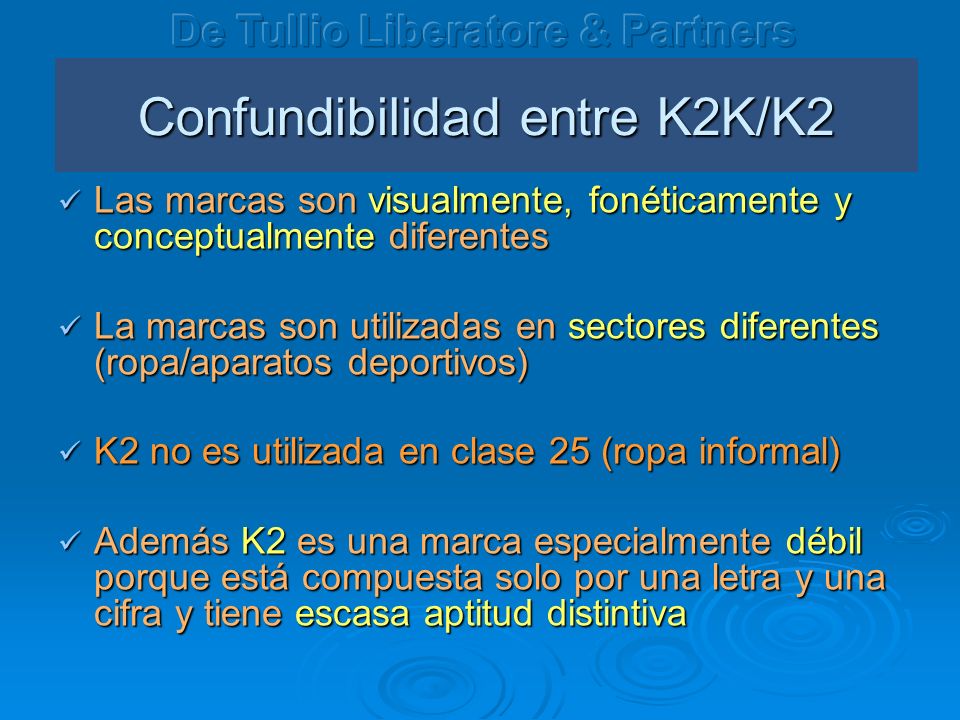 De Tullio Liberatore & Partners

Confundibilidad entre K2K/K2

✓ Las marcas son visualmente, fonéticamente y conceptualmente diferentes

✓ La marcas son utilizadas en sectores diferentes (ropa/aparatos deportivos)

✓ K2 no es utilizada en clase 25 (ropa informal)

✓ Además K2 es una marca especialmente débil porque está compuesta solo por una letra y una cifra y tiene escasa aptitud distintiva